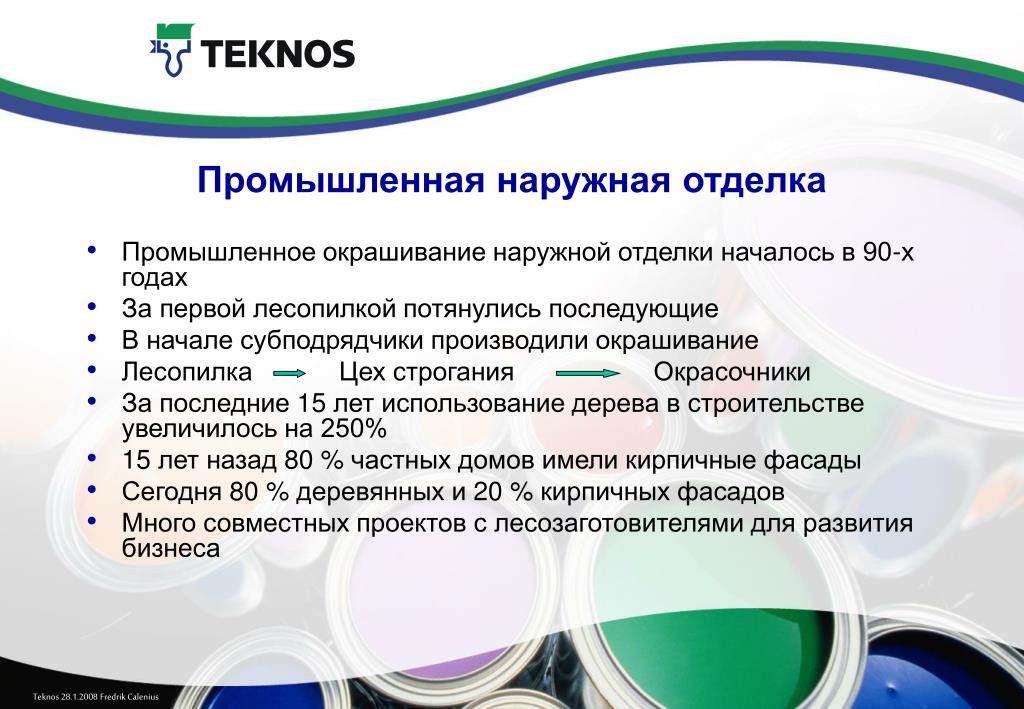 TEKNOS

Промышленная наружная отделка

• Промышленное окрашивание наружной отделки началось в 90-х годах
• За первой лесопилкой потянулись последующие
• В начале субподрядчики производили окрашивание
• Лесопилка Цех строгания Окрасочники
• За последние 15 лет использование дерева в строительстве увеличилось на 250%
• 15 лет назад 80 % частных домов имели кирпичные фасады
• Сегодня 80 % деревянных и 20 % кирпичных фасадов
• Много совместных проектов с лесозаготовителями для развития бизнеса

Teknos 28.1.2008 Fredrik Calenius